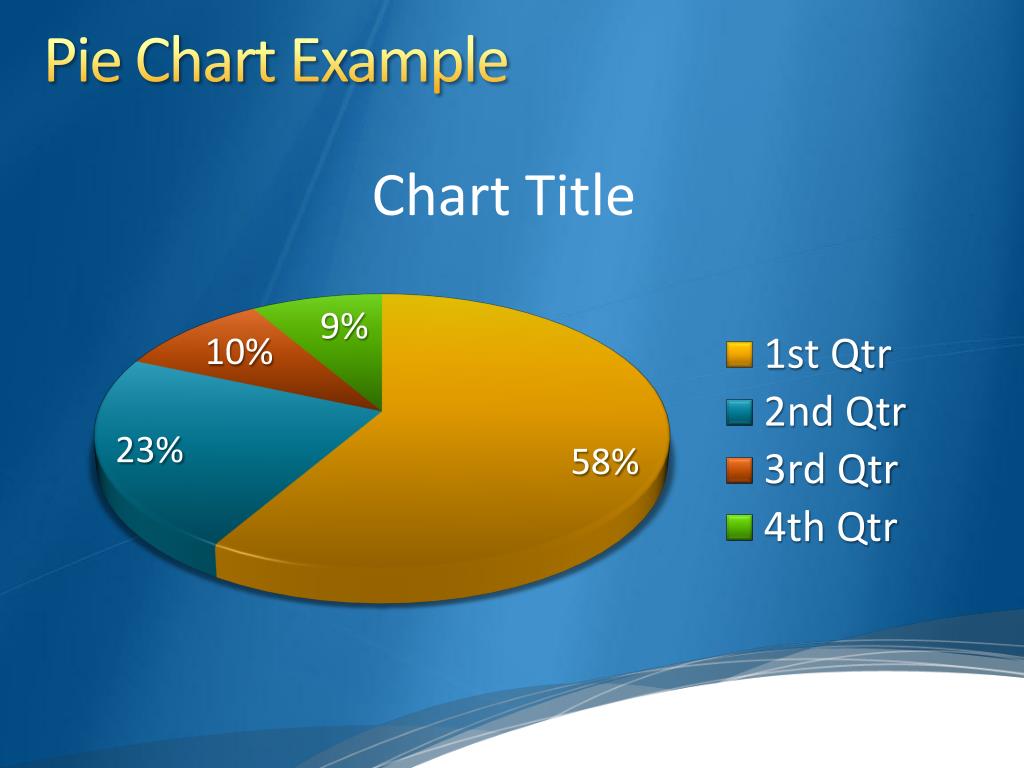 Pie Chart Example

Chart Title

9%
10%
23%
58%

1st Qtr
2nd Qtr
3rd Qtr
4th Qtr